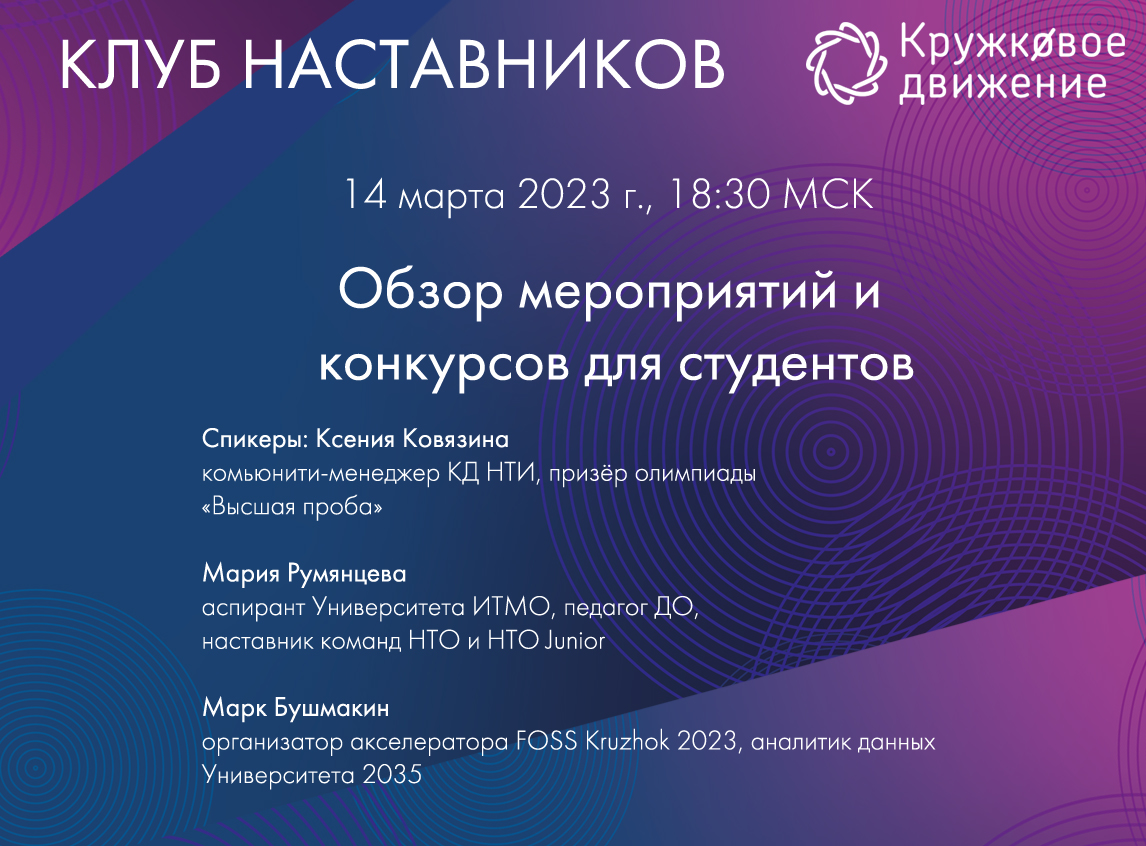 КЛУБ НАСТАВНИКОВ

Кружковое движение

14 марта 2023 г., 18:30 МСК

Обзор мероприятий и конкурсов для студентов

Спикеры: Ксения Ковязина
комьюнити-менеджер КД НТИ, призёр олимпиады «Высшая проба»

Мария Румянцева
аспирант Университета ИТМО, педагог ДО, наставник команд НТО и НТО Junior

Марк Бушмакин
организатор акселератора FOSS Kruzhok 2023, аналитик данных Университета 2035